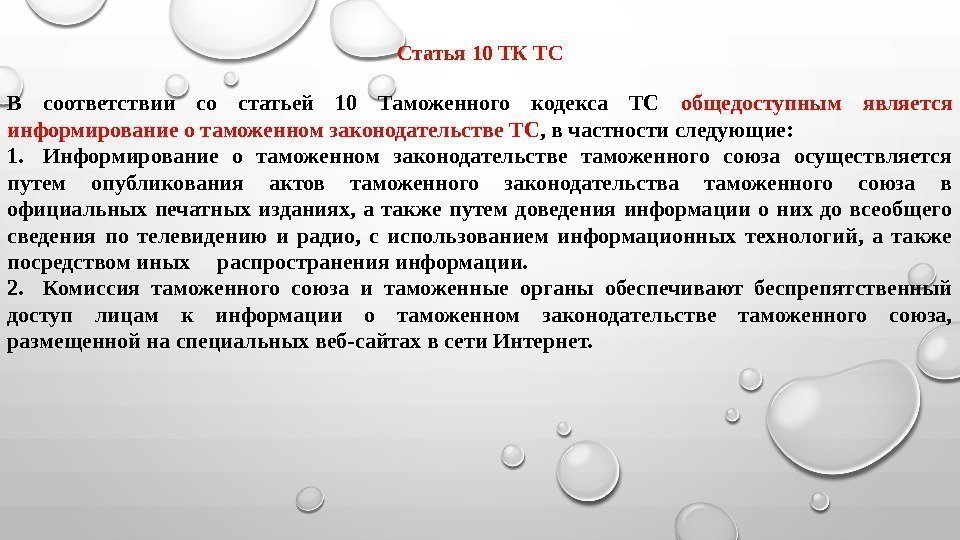 Статья 10 ТК ТС

В соответствии со статьей 10 Таможенного кодекса ТС общедоступным является информирование о таможенном законодательстве ТС, в частности следующие:

1. Информирование о таможенном законодательстве таможенного союза осуществляется путем опубликования актов таможенного законодательства таможенного союза в официальных печатных изданиях, а также путем доведения информации о них до всеобщего сведения по телевидению и радио, с использованием информационных технологий, а также посредством иных распространения информации.

2. Комиссия таможенного союза и таможенные органы обеспечивают беспрепятственный доступ лицам к информации о таможенном законодательстве таможенного союза, размещенной на специальных веб-сайтах в сети Интернет.